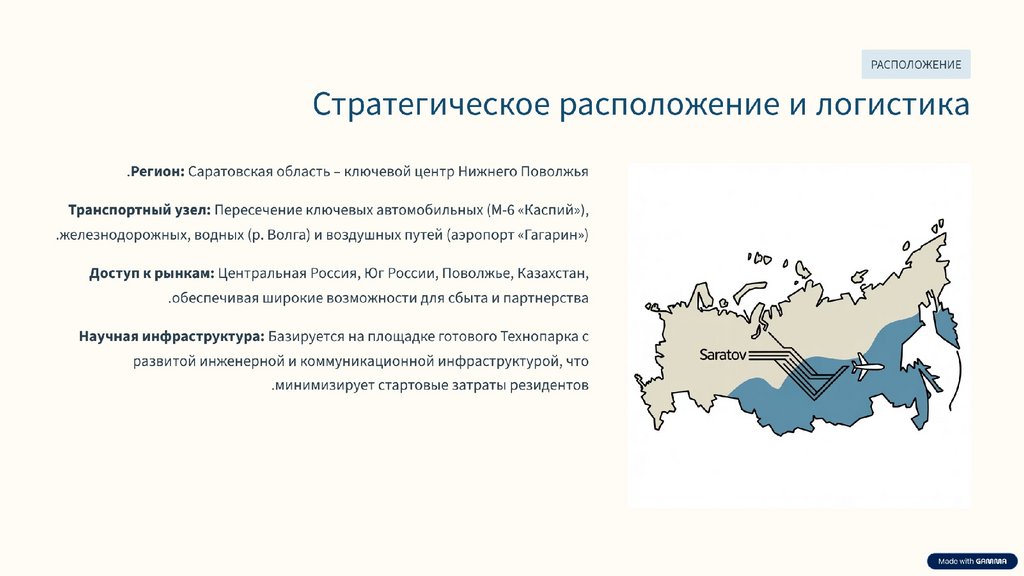 РАСПОЛОЖЕНИЕ

Стратегическое расположение и логистика

.Регион: Саратовская область – ключевой центр Нижнего Поволжья

Транспортный узел: Пересечение ключевых автомобильных (М-6 «Каспий»), .железнодорожных, водных (р. Волга) и воздушных путей (аэропорт «Гагарин»)

Доступ к рынкам: Центральная Россия, Юг России, Поволжье, Казахстан, .обеспечивая широкие возможности для сбыта и партнерства

Научная инфраструктура: Базируется на площадке готового Технопарка с развитой инженерной и коммуникационной инфраструктурой, что .минимизирует стартовые затраты резидентов

Saratov

Made with GAMMA